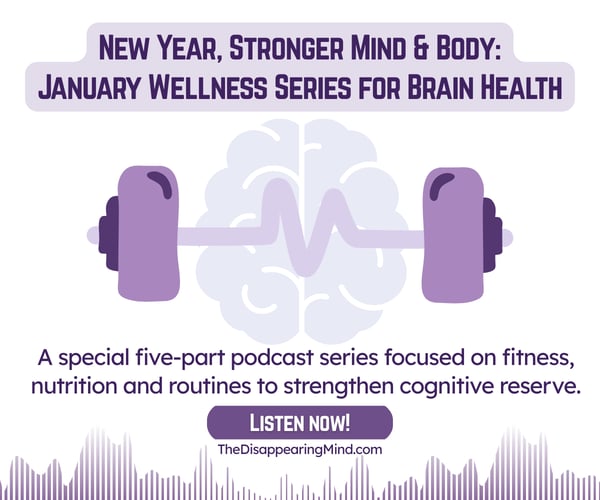 NEW YEAR, STRONGER MIND & BODY:
JANUARY WELLNESS SERIES FOR BRAIN HEALTH

A special five-part podcast series focused on fitness, nutrition and routines to strengthen cognitive reserve.

LISTEN NOW!

TheDisappearingMind.com